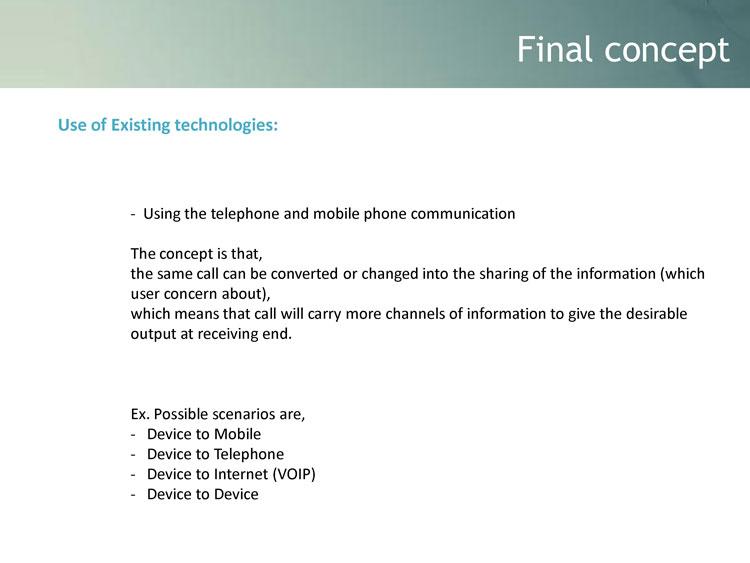 Final concept

Use of Existing technologies:

- Using the telephone and mobile phone communication

The concept is that,
the same call can be converted or changed into the sharing of the information (which user concern about),
which means that call will carry more channels of information to give the desirable output at receiving end.

Ex. Possible scenarios are,
- Device to Mobile
- Device to Telephone
- Device to Internet (VOIP)
- Device to Device